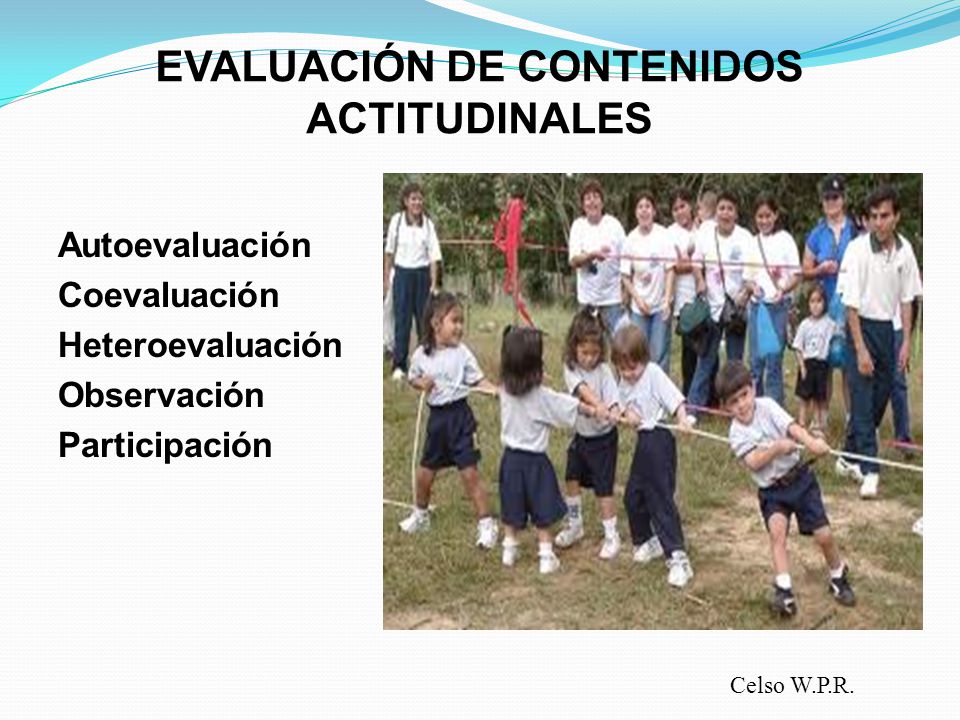 EVALUACIÓN DE CONTENIDOS ACTITUDINALES

Autoevaluación
Coevaluación
Heteroevaluación
Observación
Participación

Celso W.P.R.